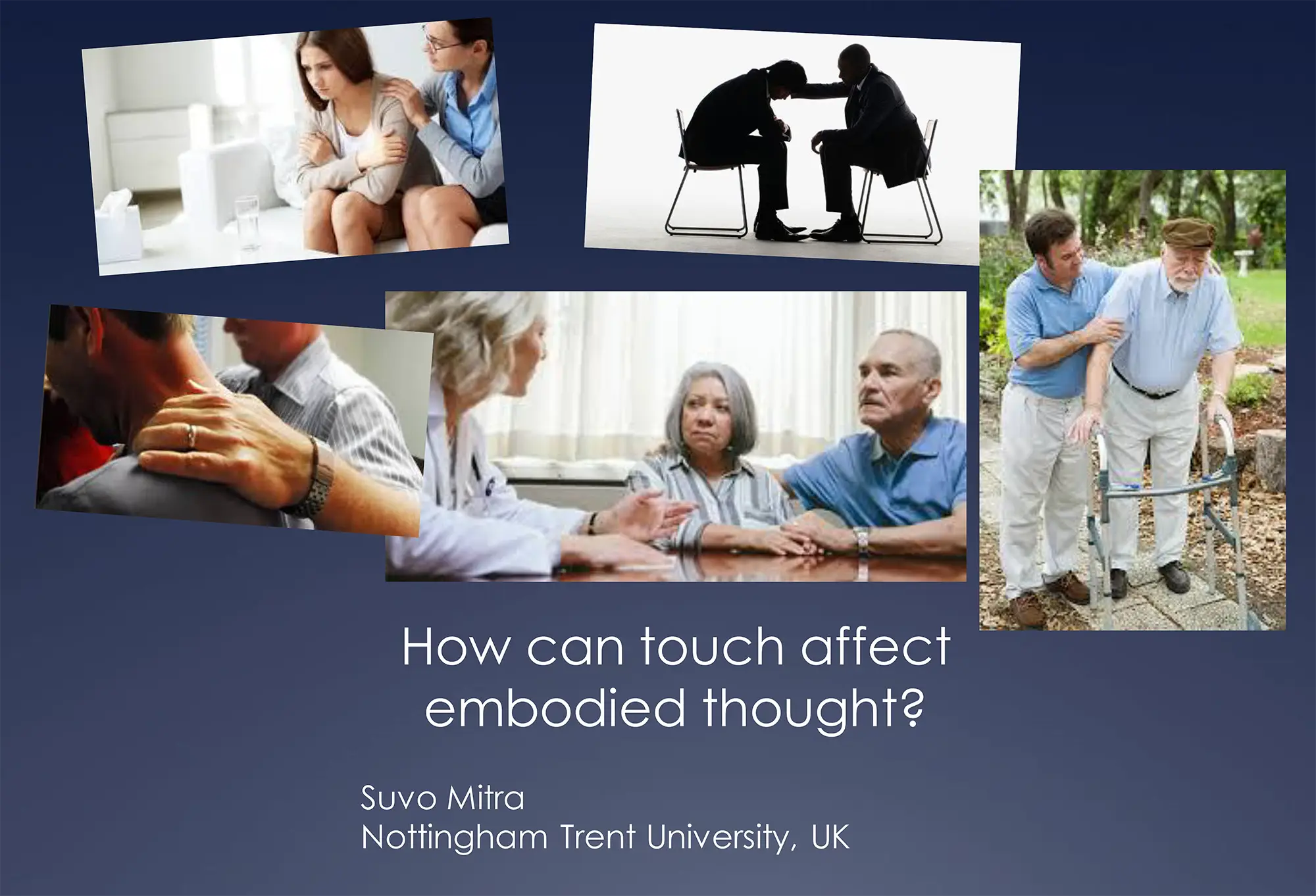 How can touch affect embodied thought?

Suvo Mitra
Nottingham Trent University, UK